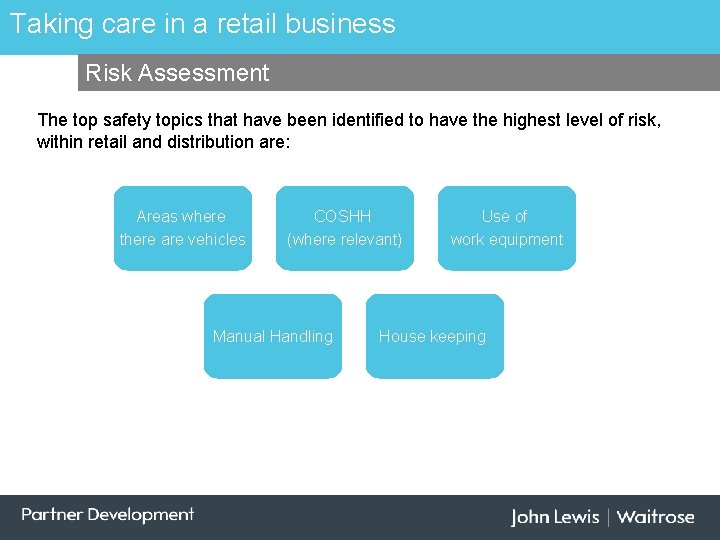 Taking care in a retail business

Risk Assessment

The top safety topics that have been identified to have the highest level of risk, within retail and distribution are:

Areas where there are vehicles

COSHH (where relevant)

Use of work equipment

Manual Handling

House keeping

Partner Development

John Lewis | Waitrose